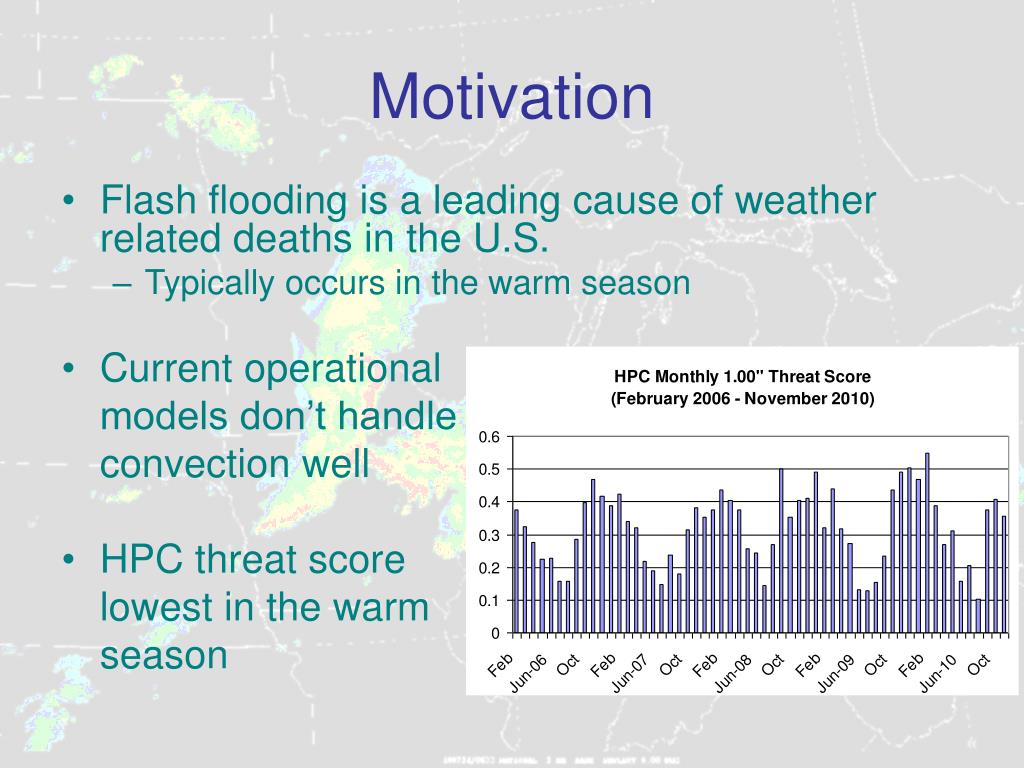 Motivation

• Flash flooding is a leading cause of weather related deaths in the U.S.
– Typically occurs in the warm season

• Current operational models don't handle convection well

• HPC threat score lowest in the warm season

HPC Monthly 1.00" Threat Score
(February 2006 - November 2010)

0.6
0.5
0.4
0.3
0.2
0.1
0

Feb
Jun-06
Oct
Feb
Jun-07
Oct
Feb
Jun-08
Oct
Feb
Jun-09
Oct
Feb
Jun-10
Oct